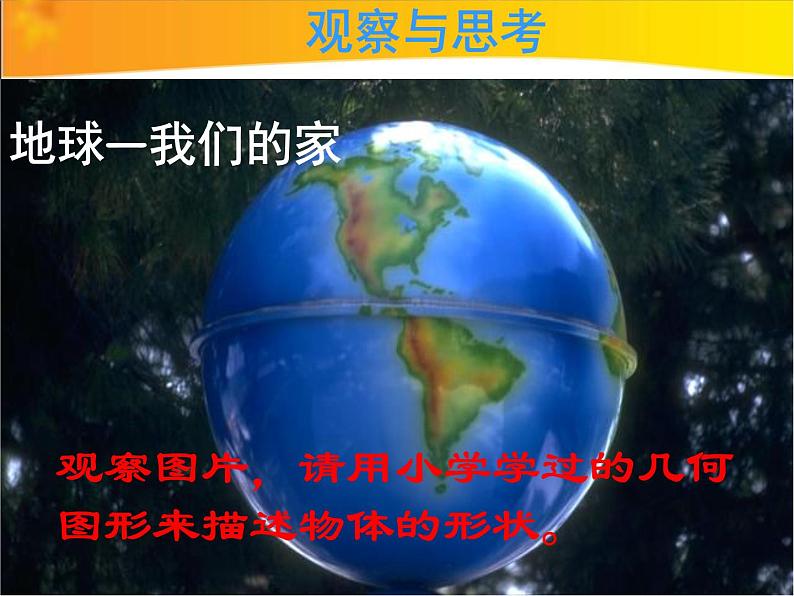 观察与思考

地球—我们的家

观察图片，请用小学学过的几何图形来描述物体的形状。